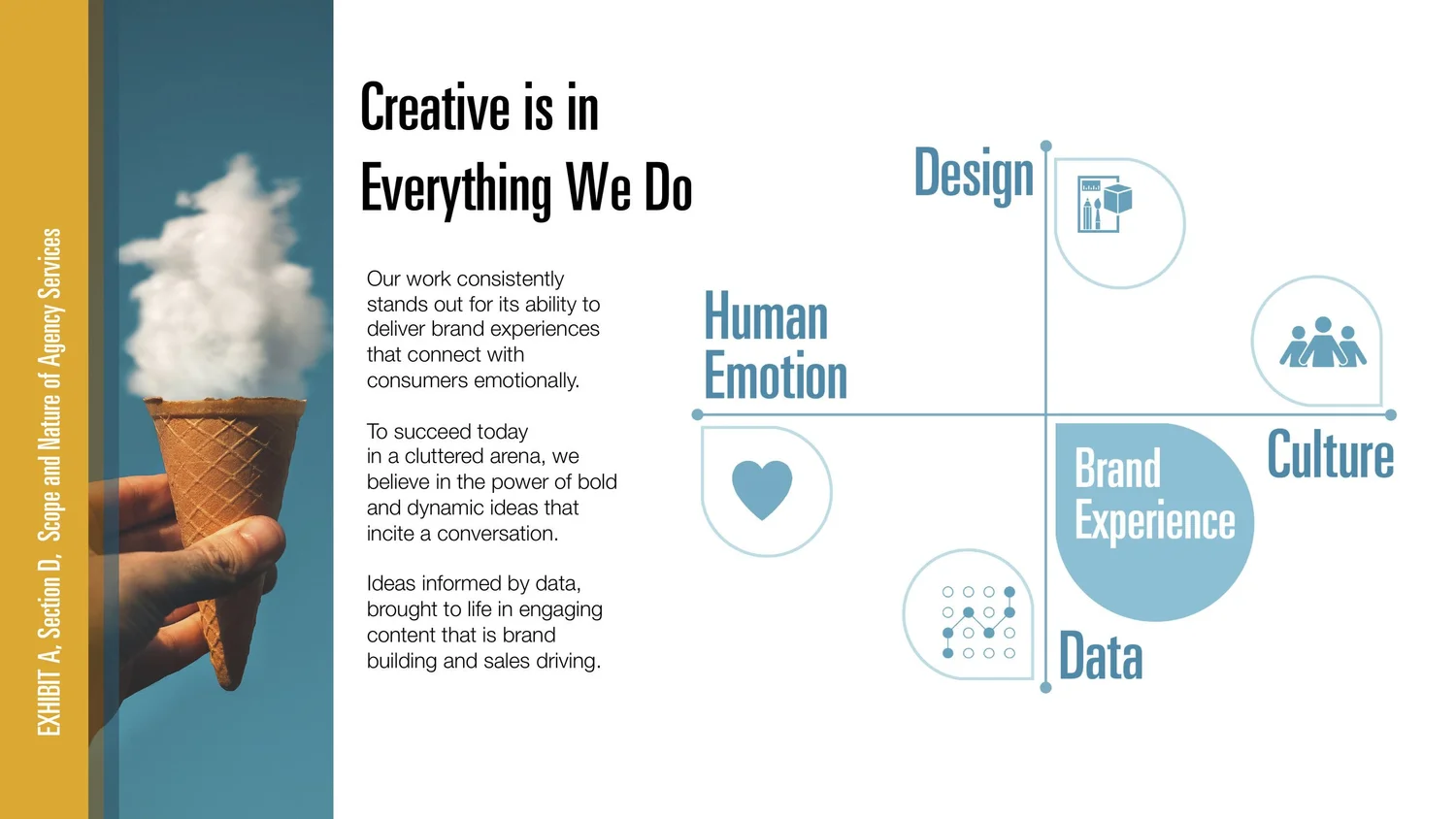 EXHIBIT A, Section D, Scope and Nature of Agency Services

Creative is in Everything We Do

Our work consistently stands out for its ability to deliver brand experiences that connect with consumers emotionally.

To succeed today in a cluttered arena, we believe in the power of bold and dynamic ideas that incite a conversation.

Ideas informed by data, brought to life in engaging content that is brand building and sales driving.

Design

Human Emotion

Culture

Brand Experience

Data